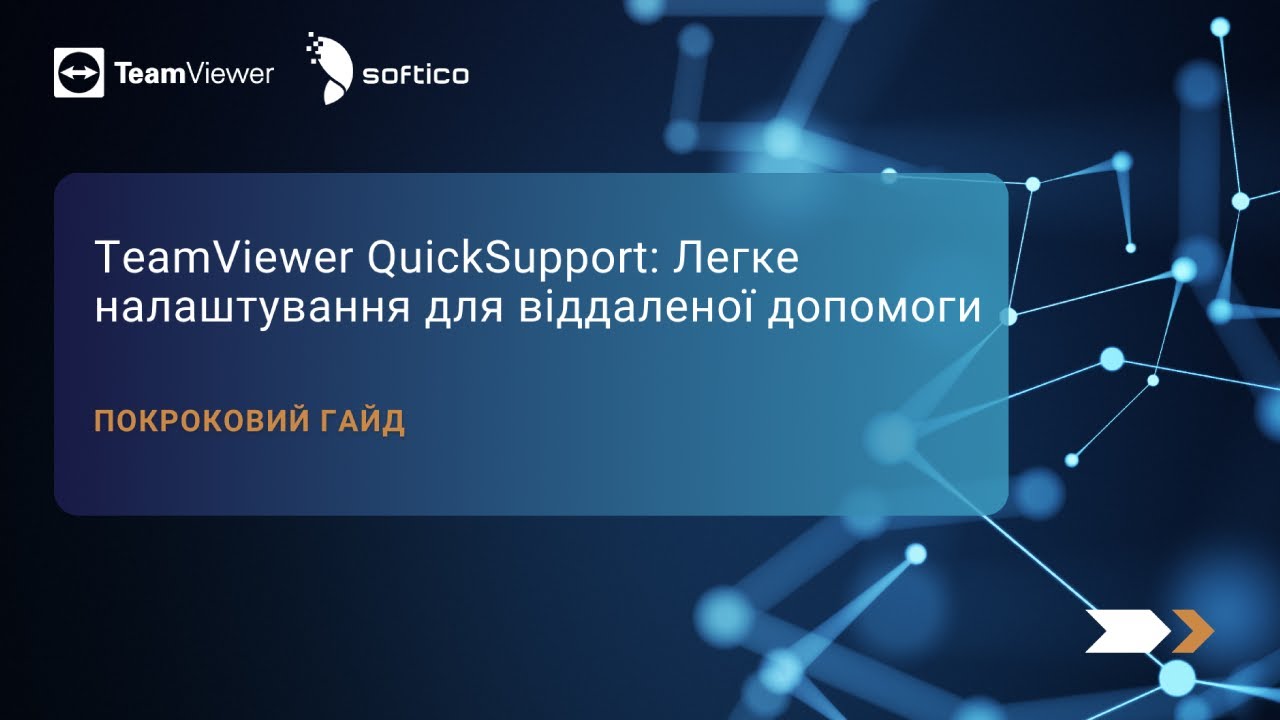 TeamViewer

softico

TeamViewer QuickSupport: Легке налаштування для віддаленої допомоги

ПОКРОКОВИЙ ГАЙД